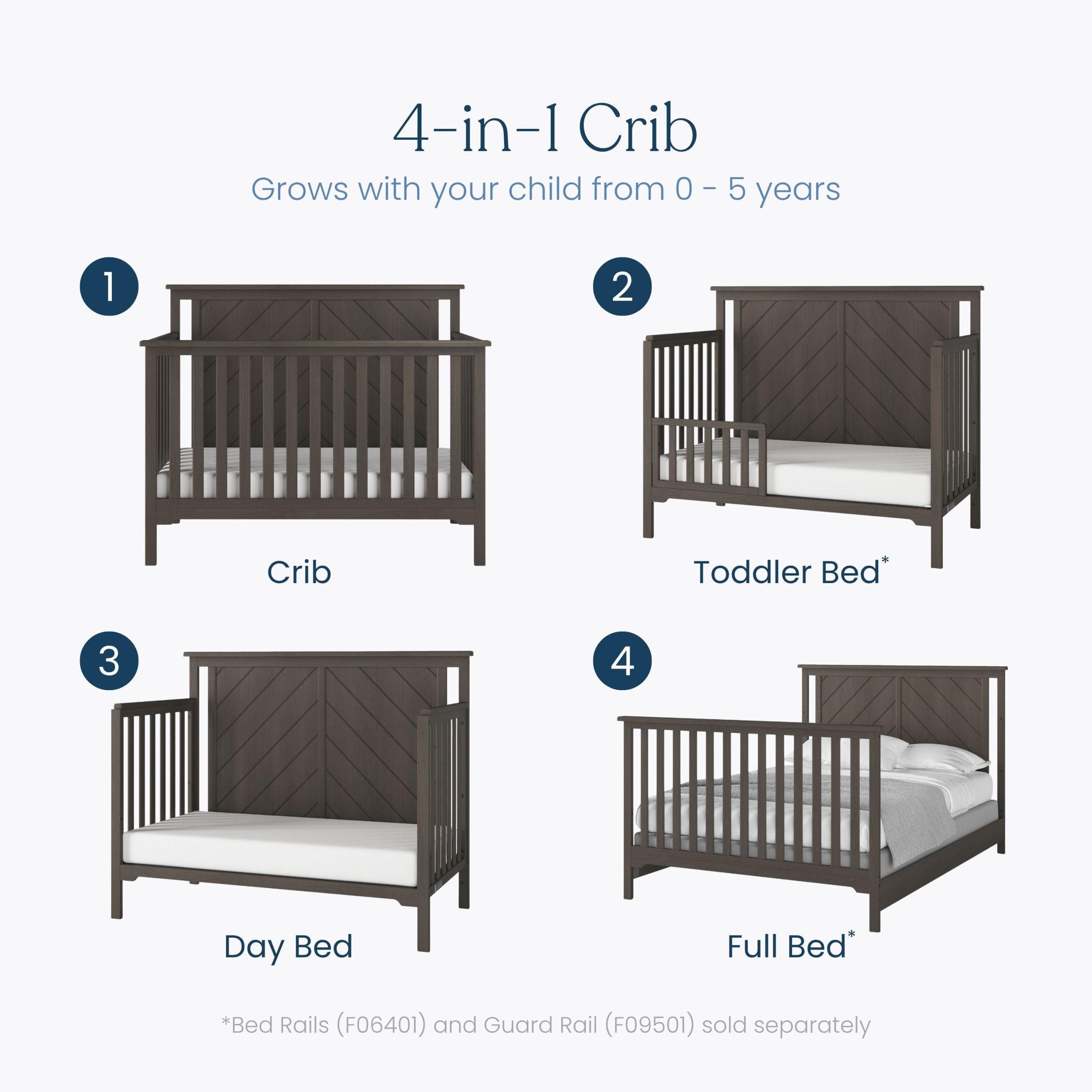 4-in-1 Crib
Grows with your child from 0 - 5 years

1
Crib

2
Toddler Bed*

3
Day Bed

4
Full Bed*

*Bed Rails (F06401) and Guard Rail (F09501) sold separately